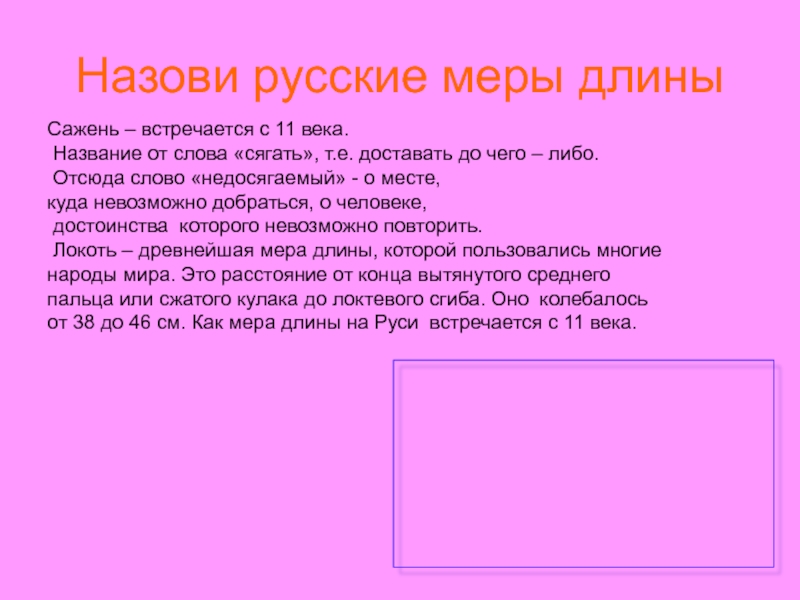 Назови русские меры длины

Сажень – встречается с 11 века.
Название от слова «сягать», т.е. доставать до чего – либо.
Отсюда слово «недосягаемый» - о месте, куда невозможно добраться, о человеке, достоинства которого невозможно повторить.
Локоть – древнейшая мера длины, которой пользовались многие народы мира. Это расстояние от конца вытянутого среднего пальца или сжатого кулака до локтевого сгиба. Оно колебалось от 38 до 46 см. Как мера длины на Руси встречается с 11 века.